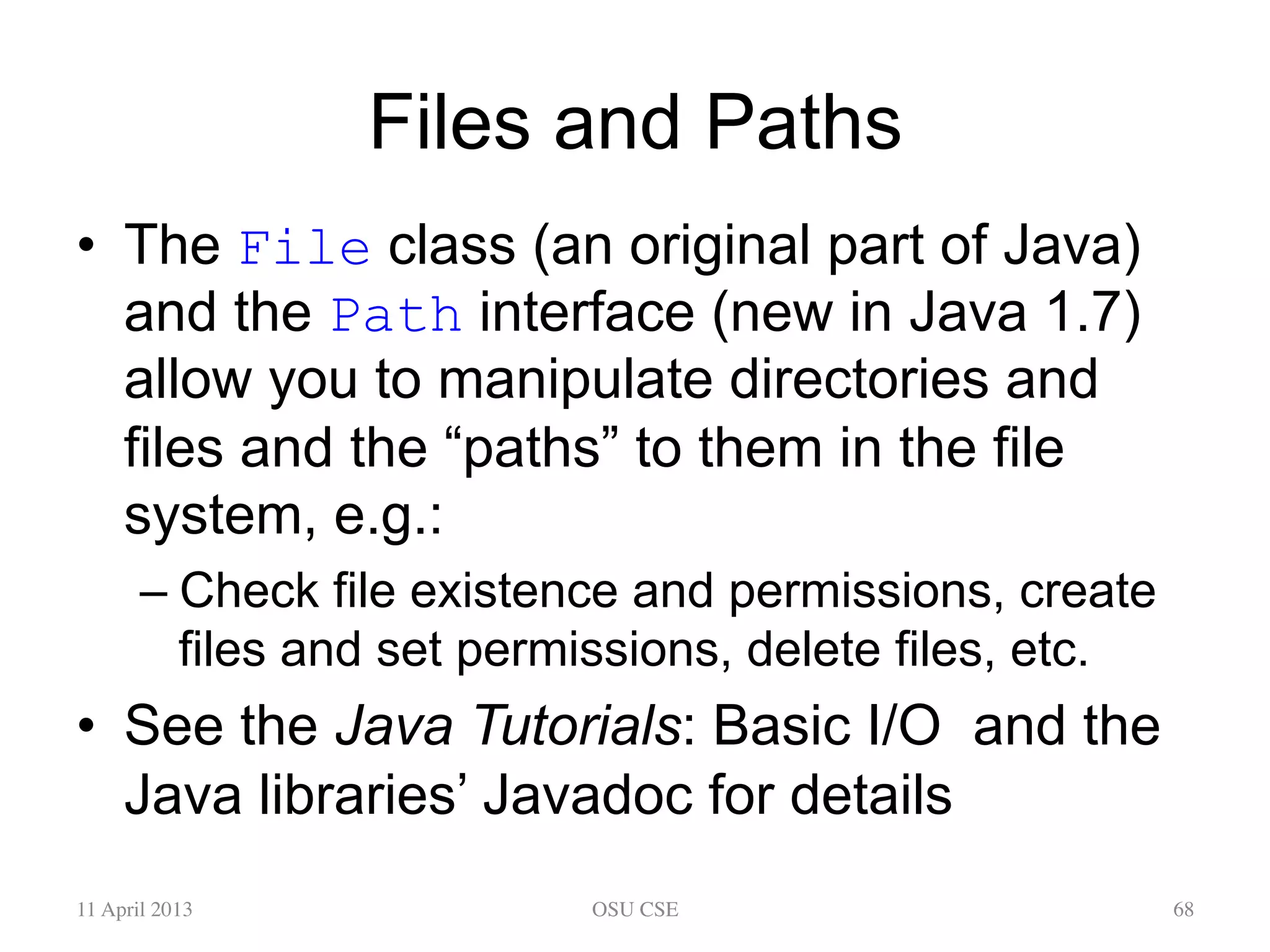 Files and Paths

• The File class (an original part of Java) and the Path interface (new in Java 1.7) allow you to manipulate directories and files and the “paths” to them in the file system, e.g.:

– Check file existence and permissions, create files and set permissions, delete files, etc.

• See the Java Tutorials: Basic I/O and the Java libraries’ Javadoc for details

11 April 2013 OSU CSE 68